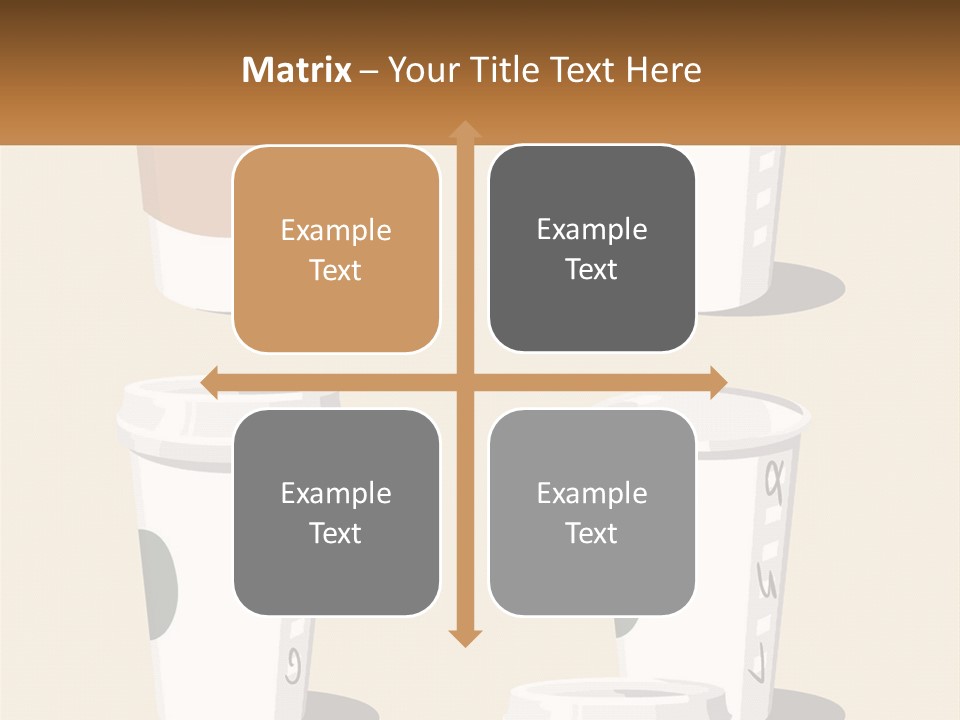 Matrix – Your Title Text Here

Example Text

Example Text

Example Text

Example Text